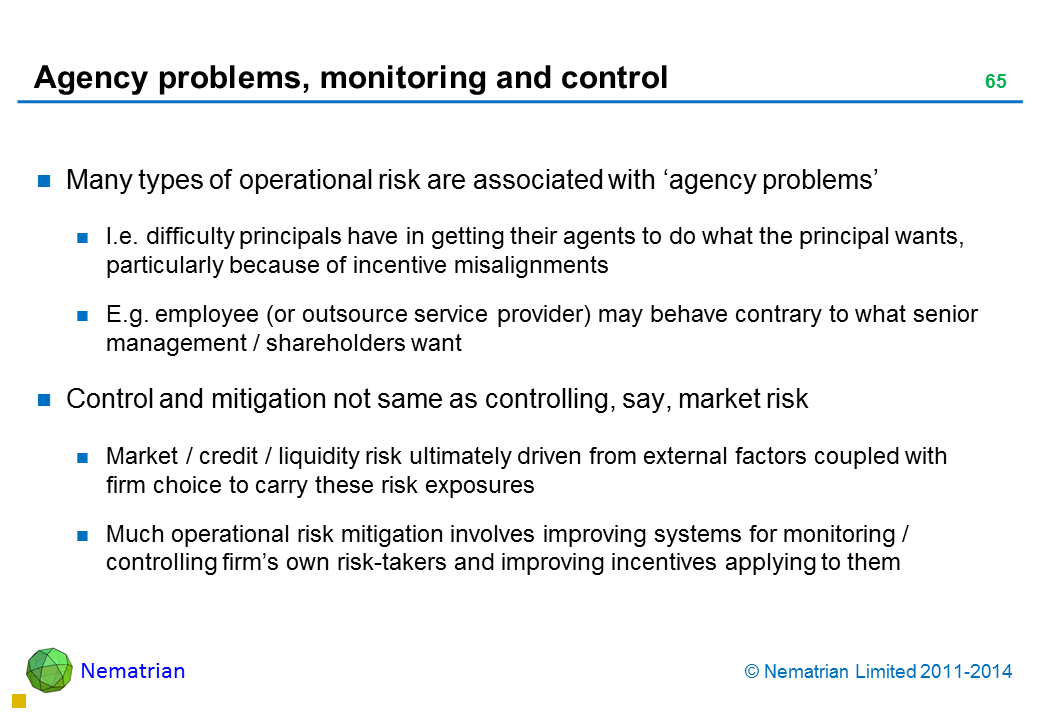 Agency problems, monitoring and control

65

Many types of operational risk are associated with ‘agency problems’

I.e. difficulty principals have in getting their agents to do what the principal wants, particularly because of incentive misalignments

E.g. employee (or outsource service provider) may behave contrary to what senior management / shareholders want

Control and mitigation not same as controlling, say, market risk

Market / credit / liquidity risk ultimately driven from external factors coupled with firm choice to carry these risk exposures

Much operational risk mitigation involves improving systems for monitoring / controlling firm’s own risk-takers and improving incentives applying to them

Nematrian

© Nematrian Limited 2011-2014